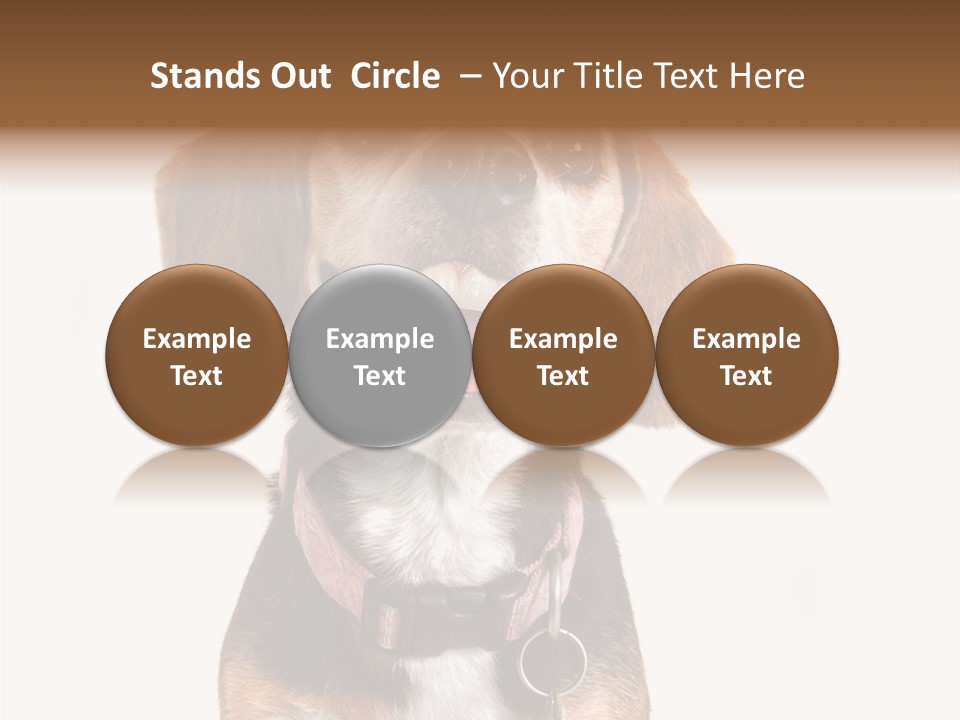 Stands Out Circle – Your Title Text Here

Example Text

Example Text

Example Text

Example Text